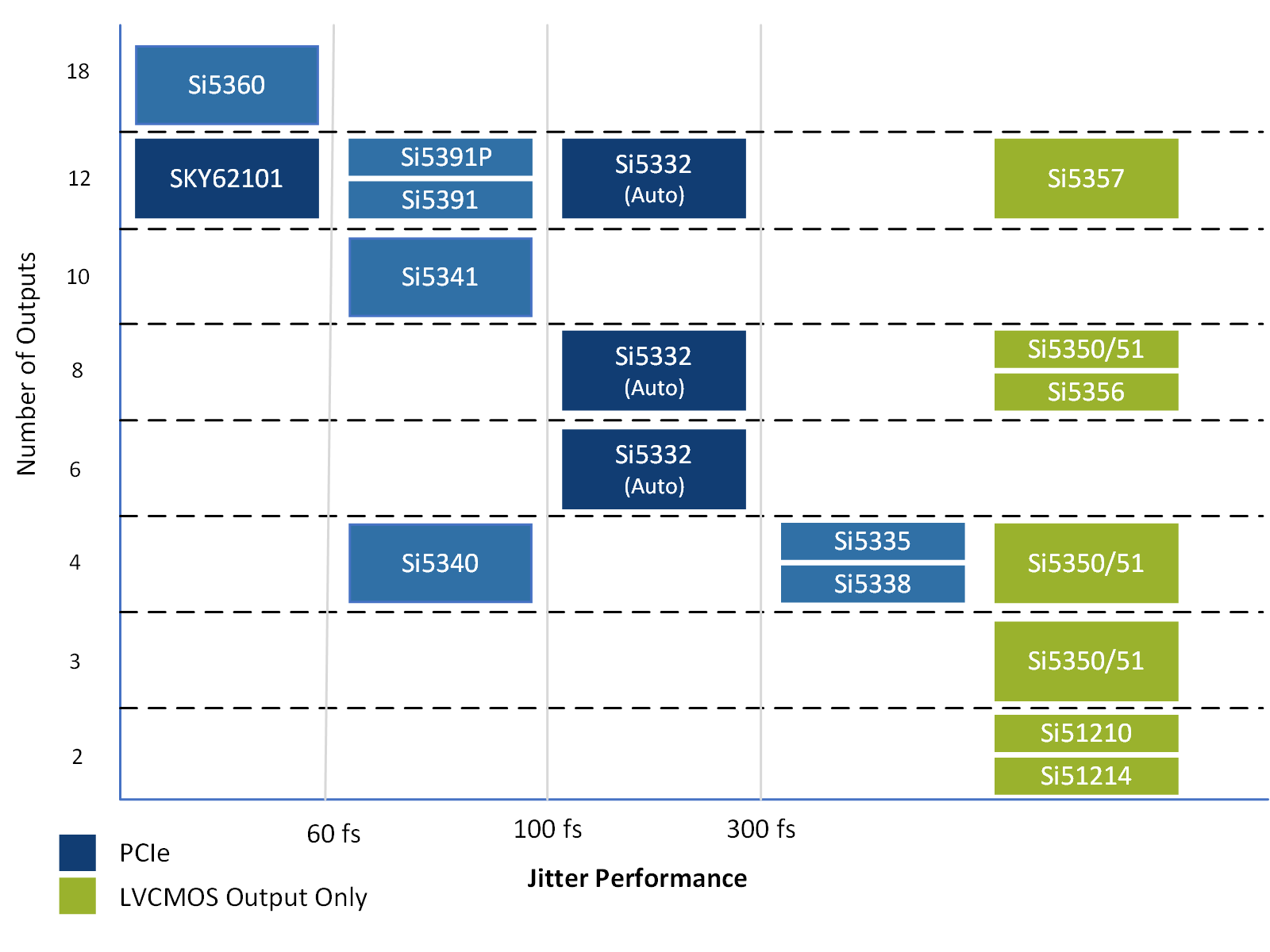 Number of Outputs

18
Si5360

12
SKY62101
Si5391P
Si5391
Si5332
(Auto)
Si5357

10
Si5341

8
Si5332
(Auto)
Si5350/51
Si5356

6
Si5332
(Auto)

4
Si5340
Si5335
Si5338
Si5350/51

3
Si5350/51

2
Si51210
Si51214

60 fs
100 fs
300 fs

Jitter Performance

PCIe
LVCMOS Output Only